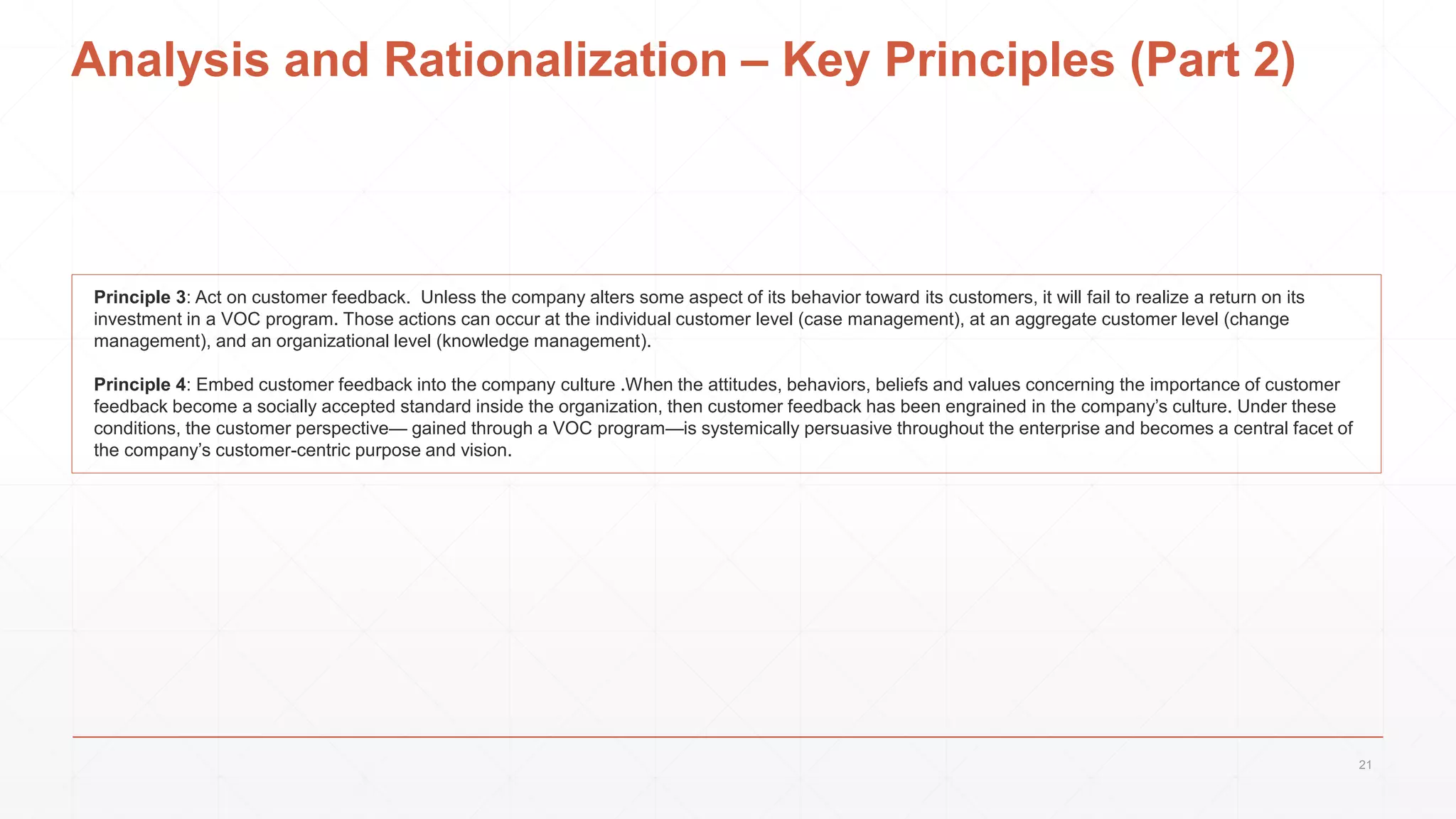 Analysis and Rationalization – Key Principles (Part 2)

Principle 3: Act on customer feedback. Unless the company alters some aspect of its behavior toward its customers, it will fail to realize a return on its investment in a VOC program. Those actions can occur at the individual customer level (case management), at an aggregate customer level (change management), and an organizational level (knowledge management).

Principle 4: Embed customer feedback into the company culture .When the attitudes, behaviors, beliefs and values concerning the importance of customer feedback become a socially accepted standard inside the organization, then customer feedback has been engrained in the company's culture. Under these conditions, the customer perspective— gained through a VOC program—is systemically persuasive throughout the enterprise and becomes a central facet of the company's customer-centric purpose and vision.

21